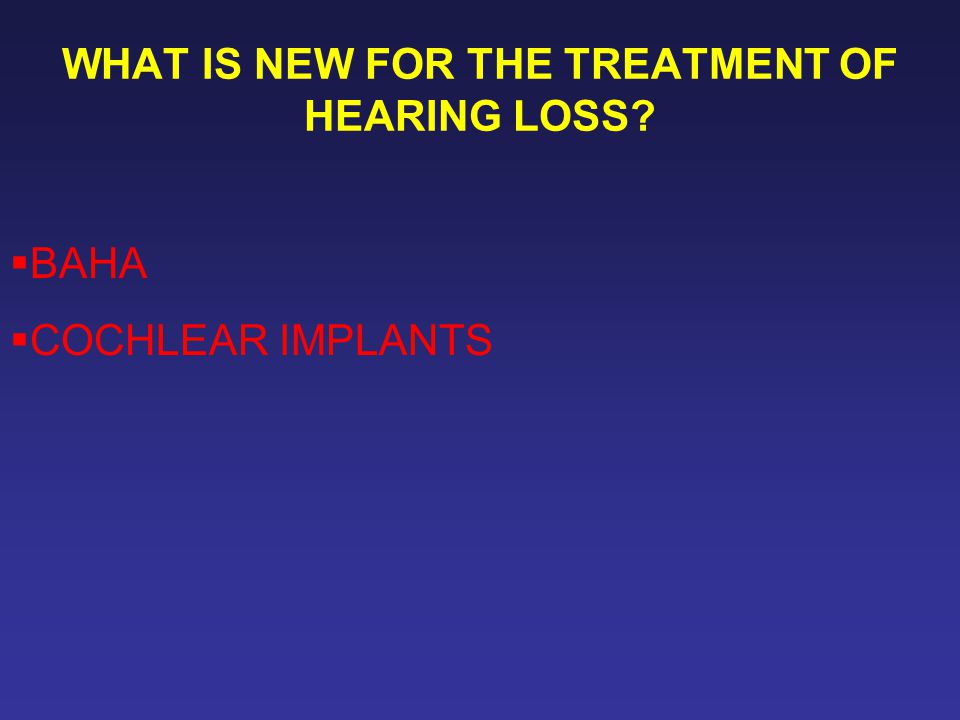 WHAT IS NEW FOR THE TREATMENT OF HEARING LOSS?

▪BAHA

▪COCHLEAR IMPLANTS